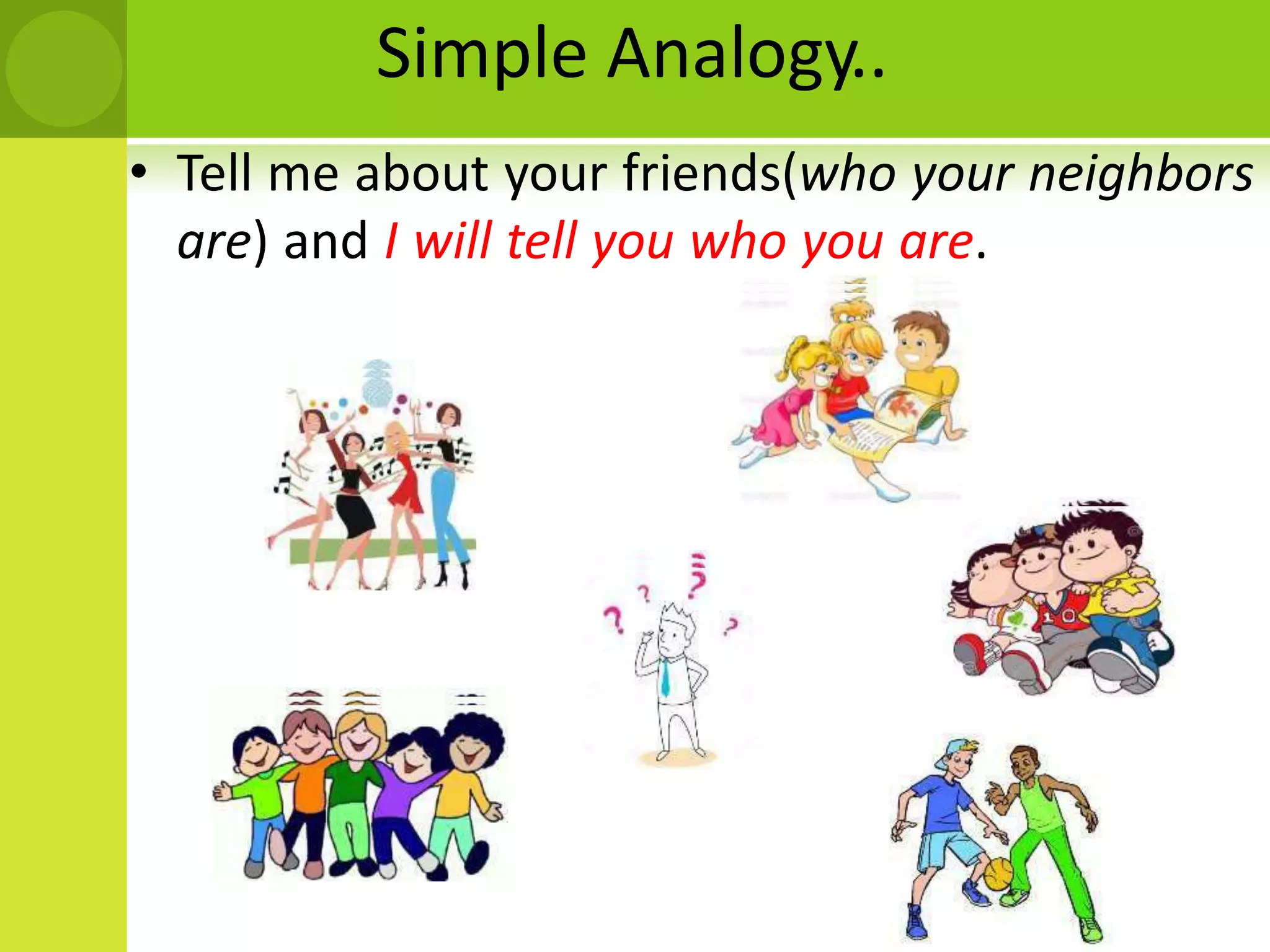 Simple Analogy..

• Tell me about your friends(who your neighbors are) and I will tell you who you are.

? ? ? ?